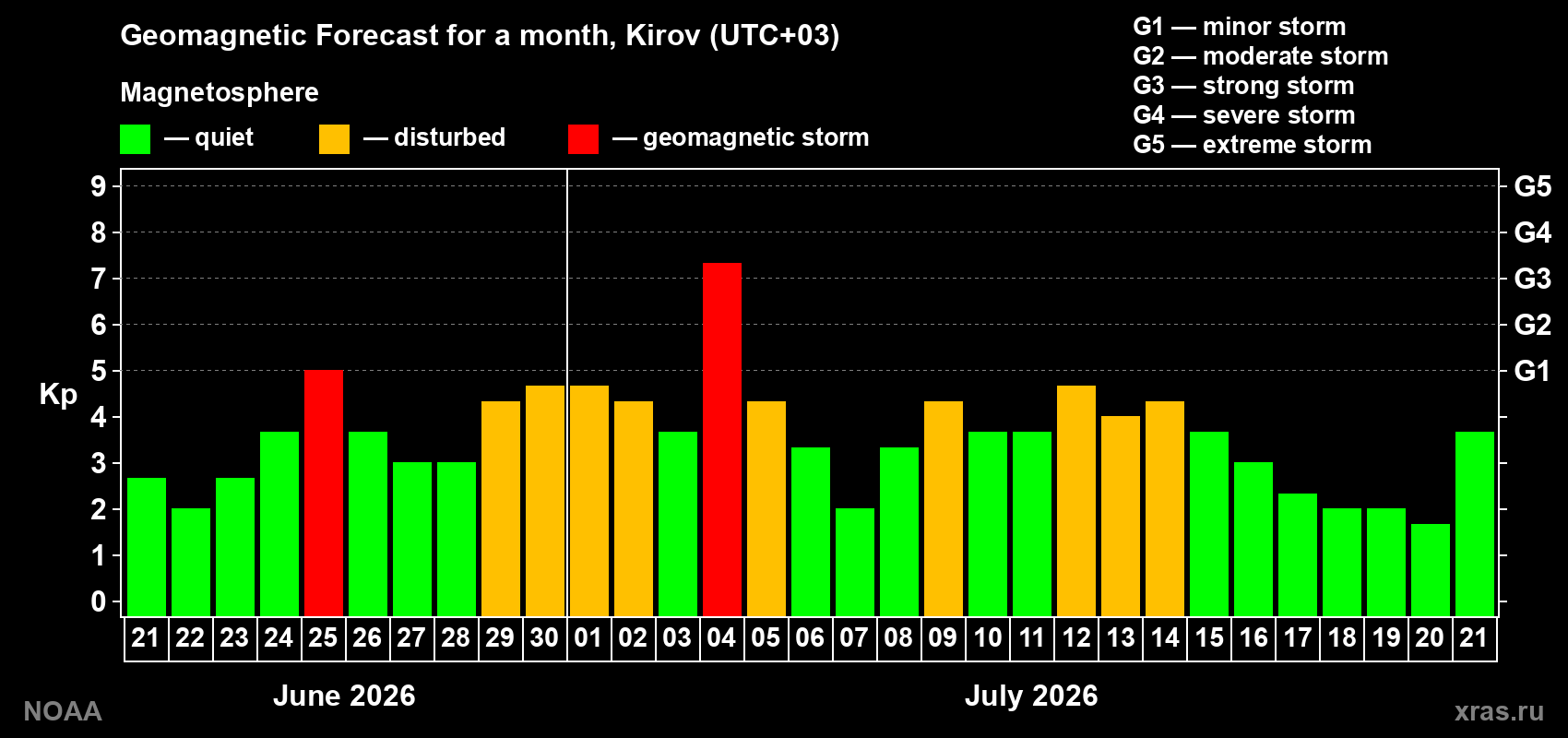 Geomagnetic Forecast for a month, Kirov (UTC+03)

Magnetosphere

— quiet — disturbed — geomagnetic storm

G1 — minor storm
G2 — moderate storm
G3 — strong storm
G4 — severe storm
G5 — extreme storm

Kp

9
8
7
6
5
4
3
2
1
0

G5
G4
G3
G2
G1

21 22 23 24 25 26 27 28 29 30 01 02 03 04 05 06 07 08 09 10 11 12 13 14 15 16 17 18 19 20 21

June 2026

July 2026

NOAA

xras.ru